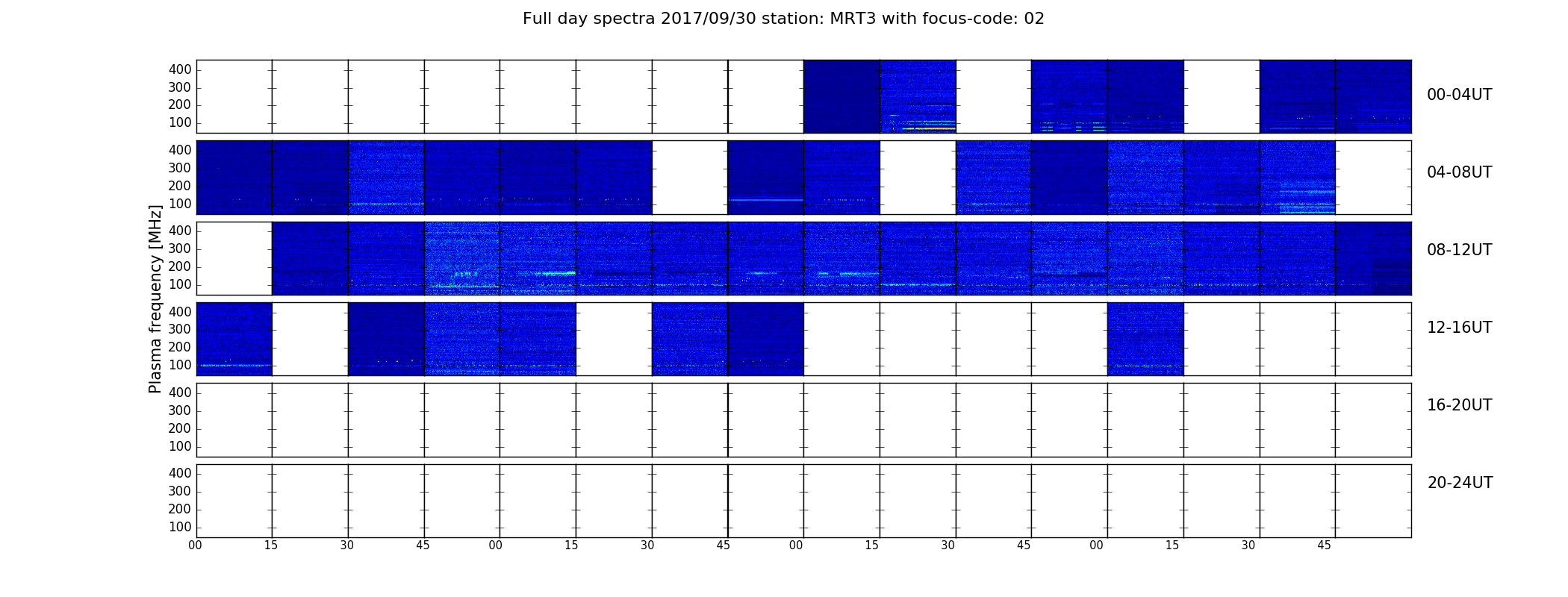 Full day spectra 2017/09/30 station: MRT3 with focus-code: 02

Plasma frequency [MHz]

400
300
200
100

00-04UT

400
300
200
100

04-08UT

400
300
200
100

08-12UT

400
300
200
100

12-16UT

400
300
200
100

16-20UT

400
300
200
100

20-24UT

00 15 30 45 00 15 30 45 00 15 30 45 00 15 30 45